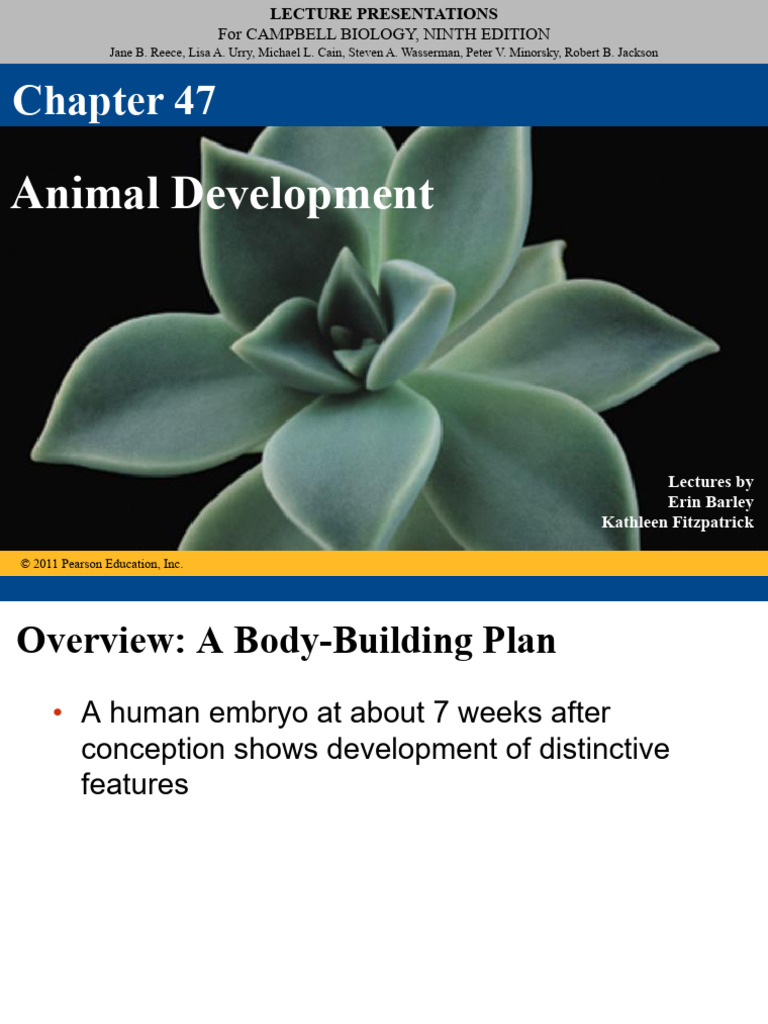 LECTURE PRESENTATIONS
For CAMPBELL BIOLOGY, NINTH EDITION
Jane B. Reece, Lisa A. Urry, Michael L. Cain, Steven A. Wasserman, Peter V. Minorsky, Robert B. Jackson

Chapter 47

Animal Development

Lectures by
Erin Barley
Kathleen Fitzpatrick

© 2011 Pearson Education, Inc.

Overview: A Body-Building Plan

• A human embryo at about 7 weeks after conception shows development of distinctive features